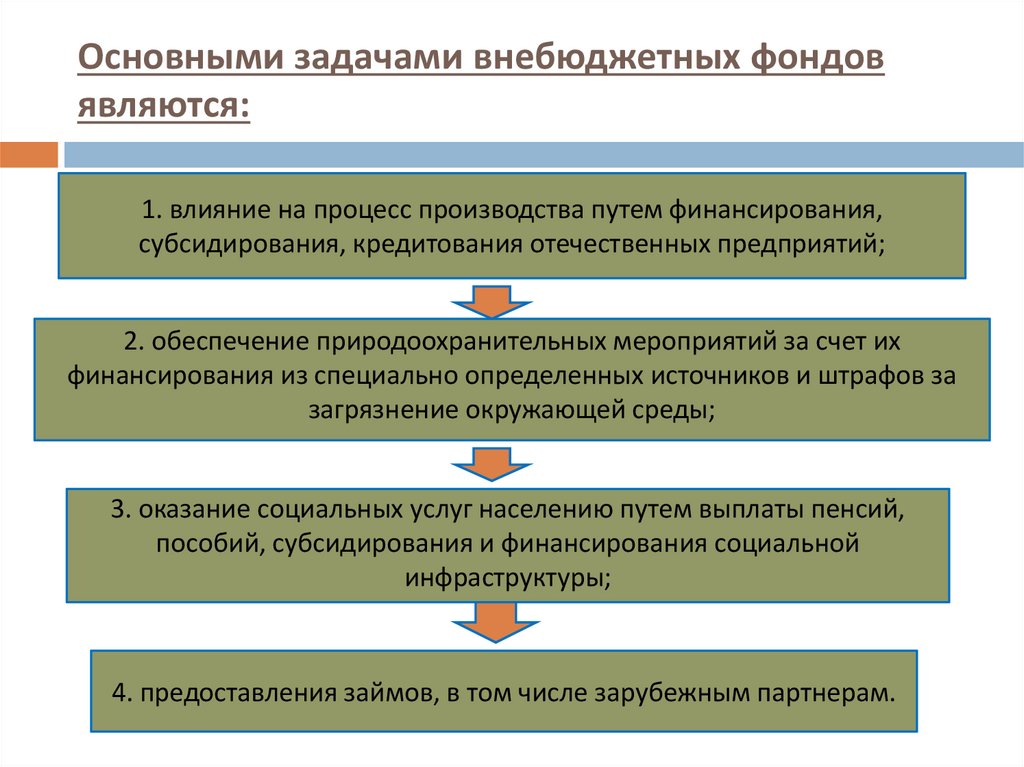 Основными задачами внебюджетных фондов являются:

1. влияние на процесс производства путем финансирования, субсидирования, кредитования отечественных предприятий;

2. обеспечение природоохранительных мероприятий за счет их финансирования из специально определенных источников и штрафов за загрязнение окружающей среды;

3. оказание социальных услуг населению путем выплаты пенсий, пособий, субсидирования и финансирования социальной инфраструктуры;

4. предоставления займов, в том числе зарубежным партнерам.